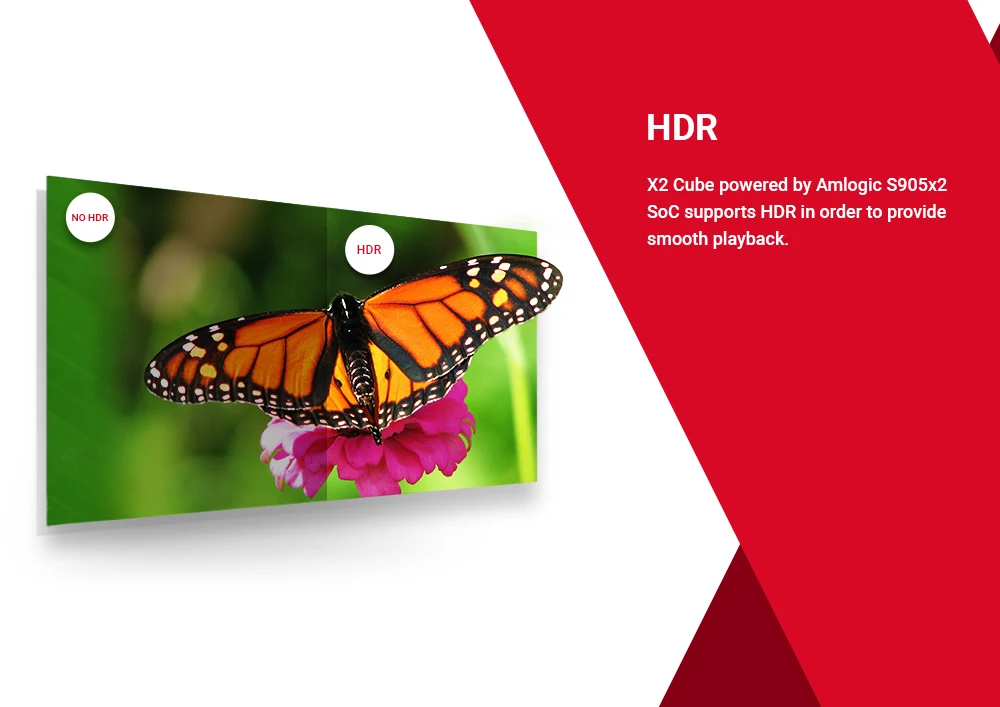 NO HDR

HDR

HDR

X2 Cube powered by Amlogic S905x2 SoC supports HDR in order to provide smooth playback.